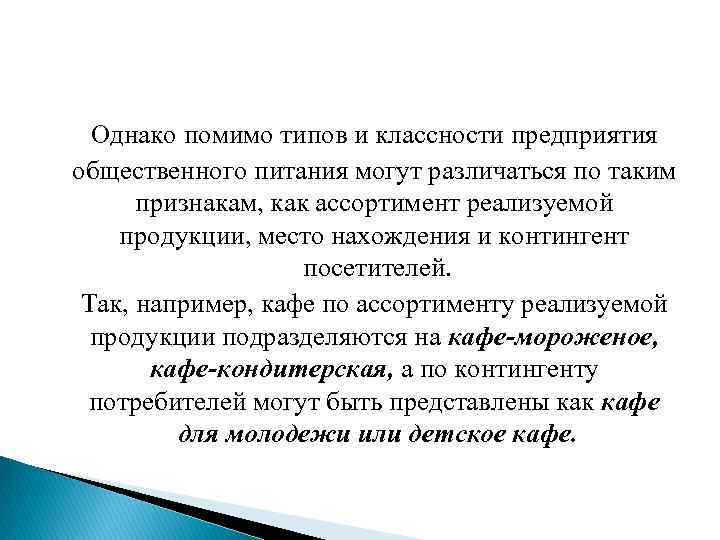 Однако помимо типов и классности предприятия общественного питания могут различаться по таким признакам, как ассортимент реализуемой продукции, место нахождения и контингент посетителей.
Так, например, кафе по ассортименту реализуемой продукции подразделяются на кафе-мороженое, кафе-кондитерская, а по контингенту потребителей могут быть представлены как кафе для молодежи или детское кафе.